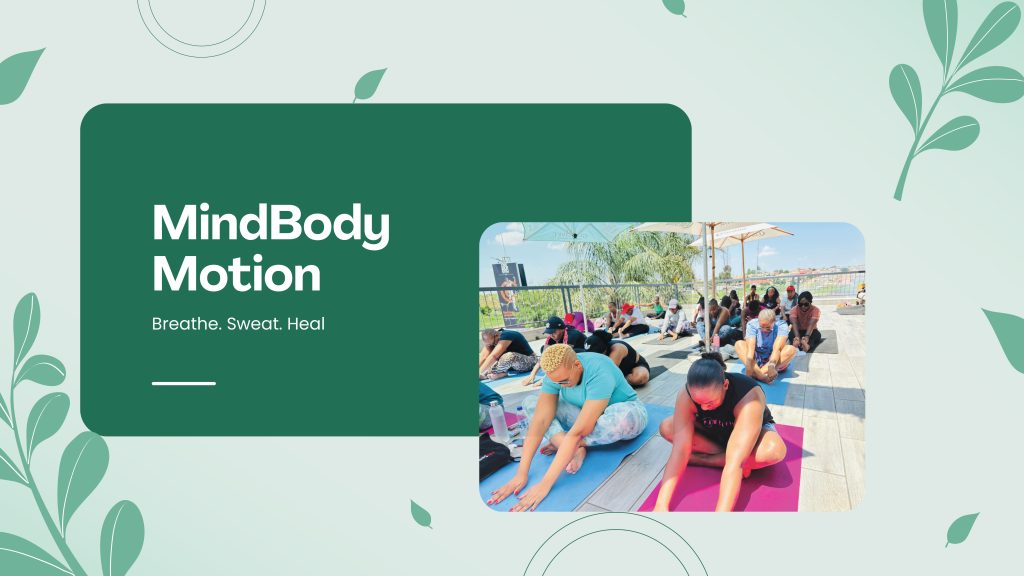 MindBody Motion

Breathe. Sweat. Heal